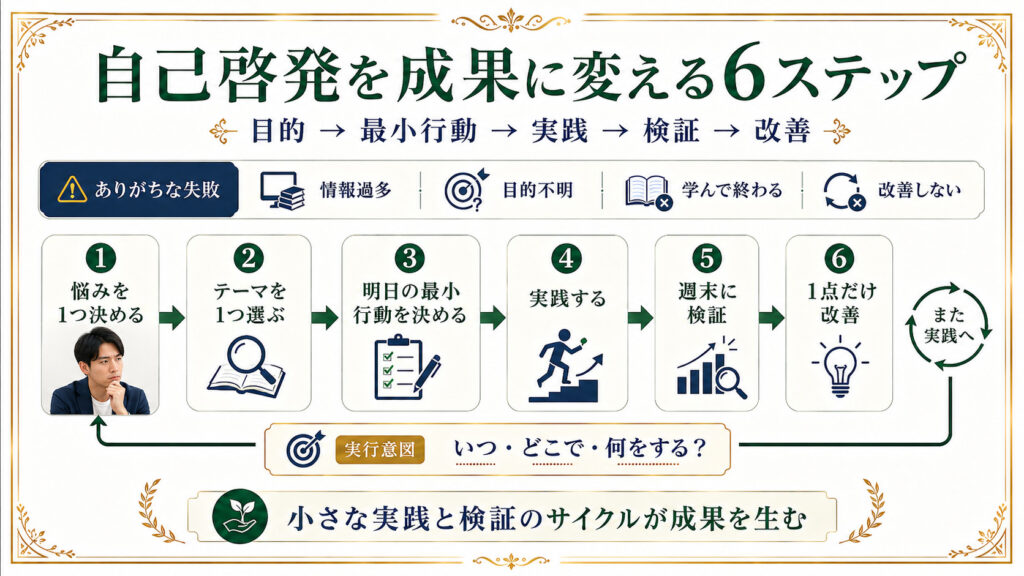 自己啓発を成果に変える6ステップ

目的 → 最小行動 → 実践 → 検証 → 改善

ありがちな失敗　情報過多　目的不明　学んで終わる　改善しない

1 悩みを1つ決める

2 テーマを1つ選ぶ

3 明日の最小行動を決める

4 実践する

5 週末に検証

6 1点だけ改善

また実践へ

実行意図　いつ・どこで・何をする？

小さな実践と検証のサイクルが成果を生む